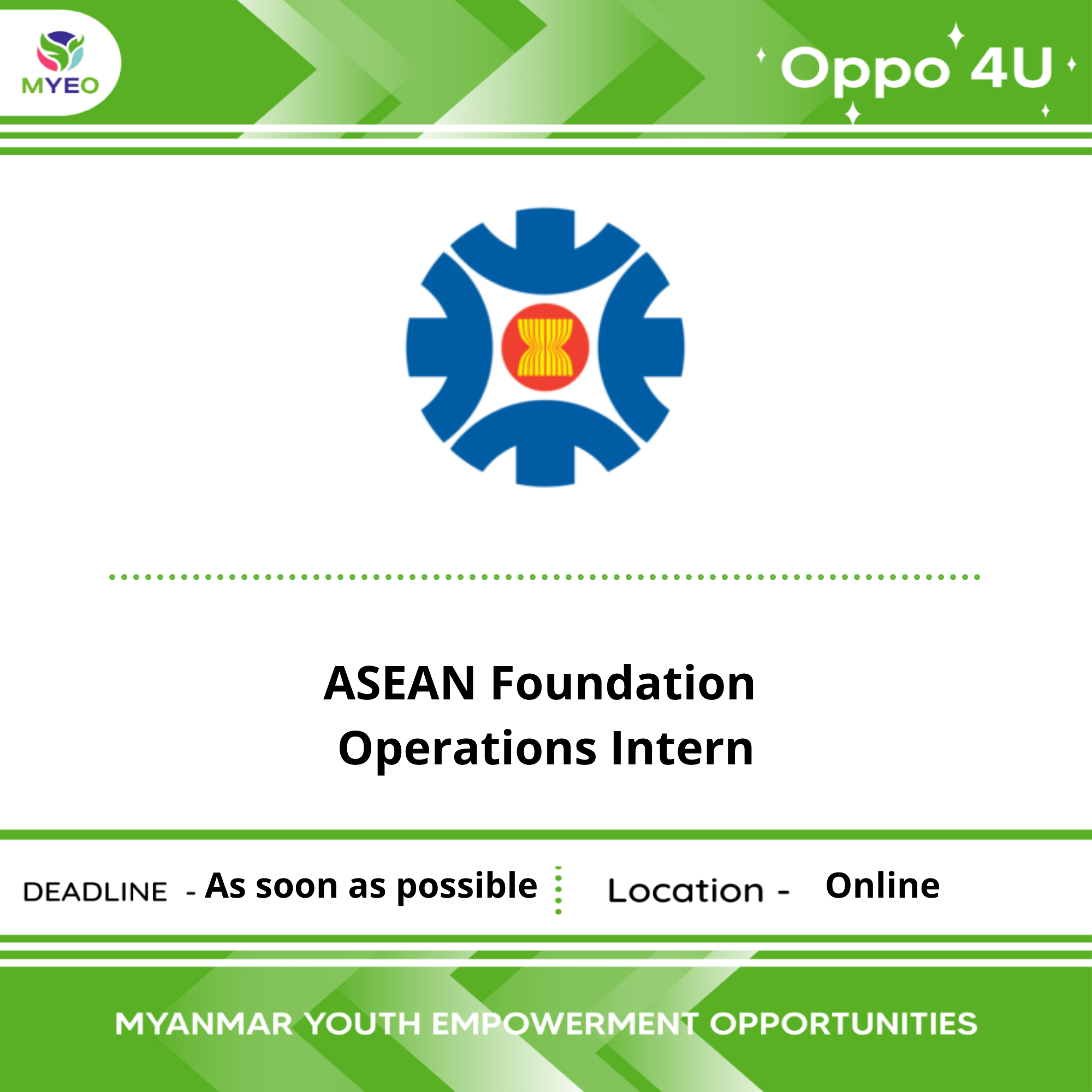 MYEO

Oppo 4U

ASEAN Foundation
Operations Intern

DEADLINE - As soon as possible

Location - Online

MYANMAR YOUTH EMPOWERMENT OPPORTUNITIES